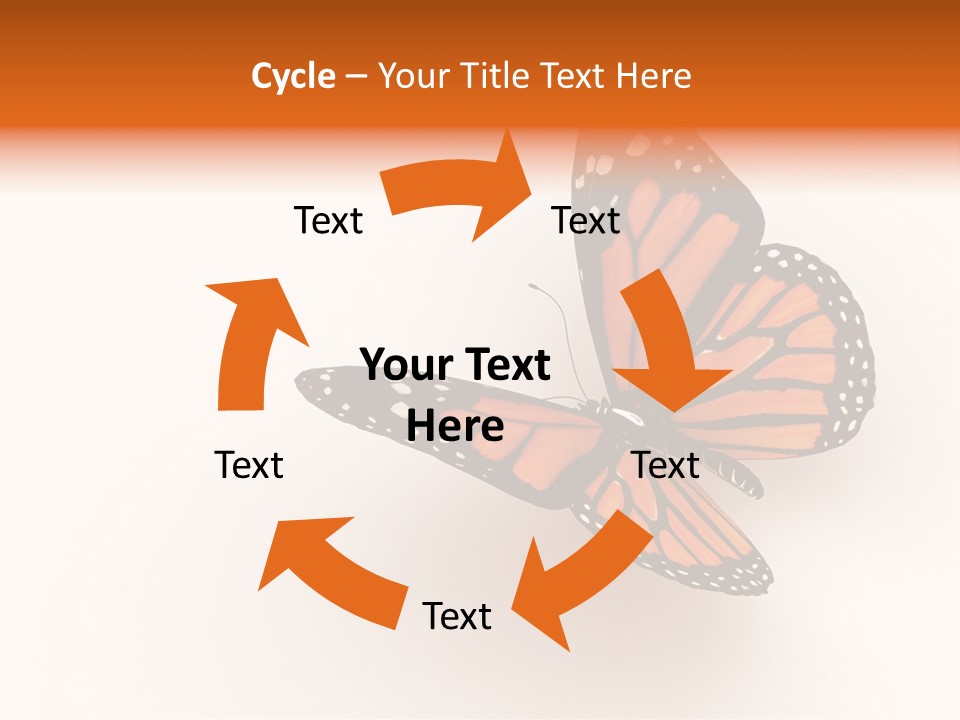 Cycle – Your Title Text Here

Text

Text

Your Text Here

Text

Text

Text